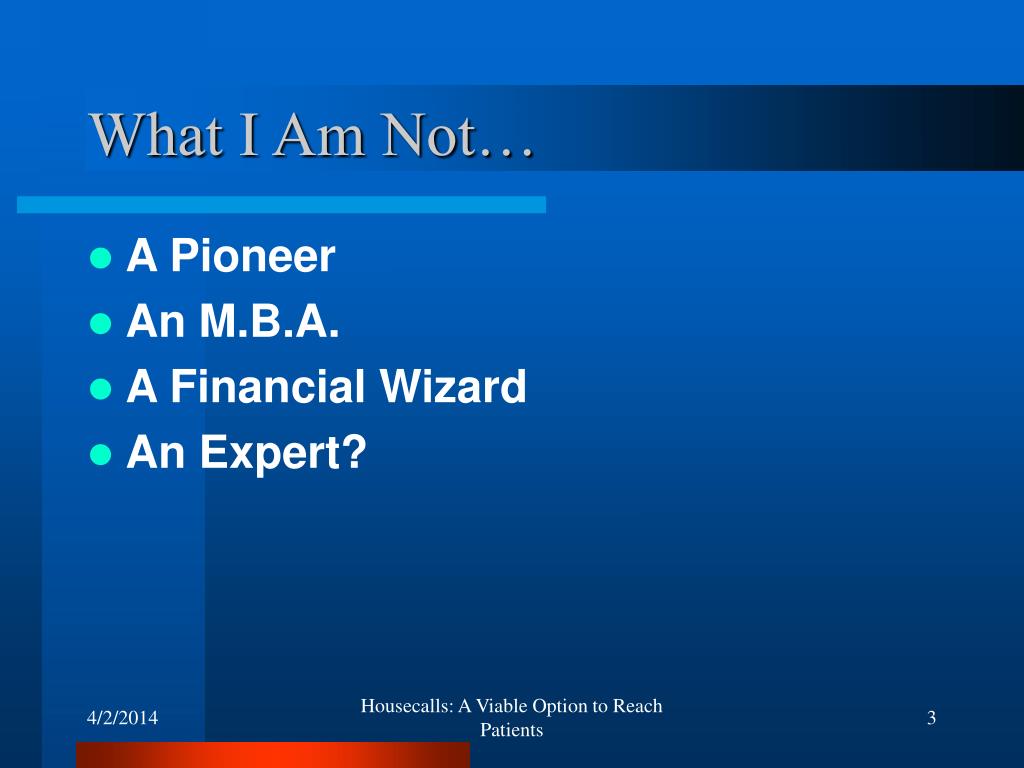 What I Am Not…

- A Pioneer
- An M.B.A.
- A Financial Wizard
- An Expert?

4/2/2014

Housecalls: A Viable Option to Reach Patients

3